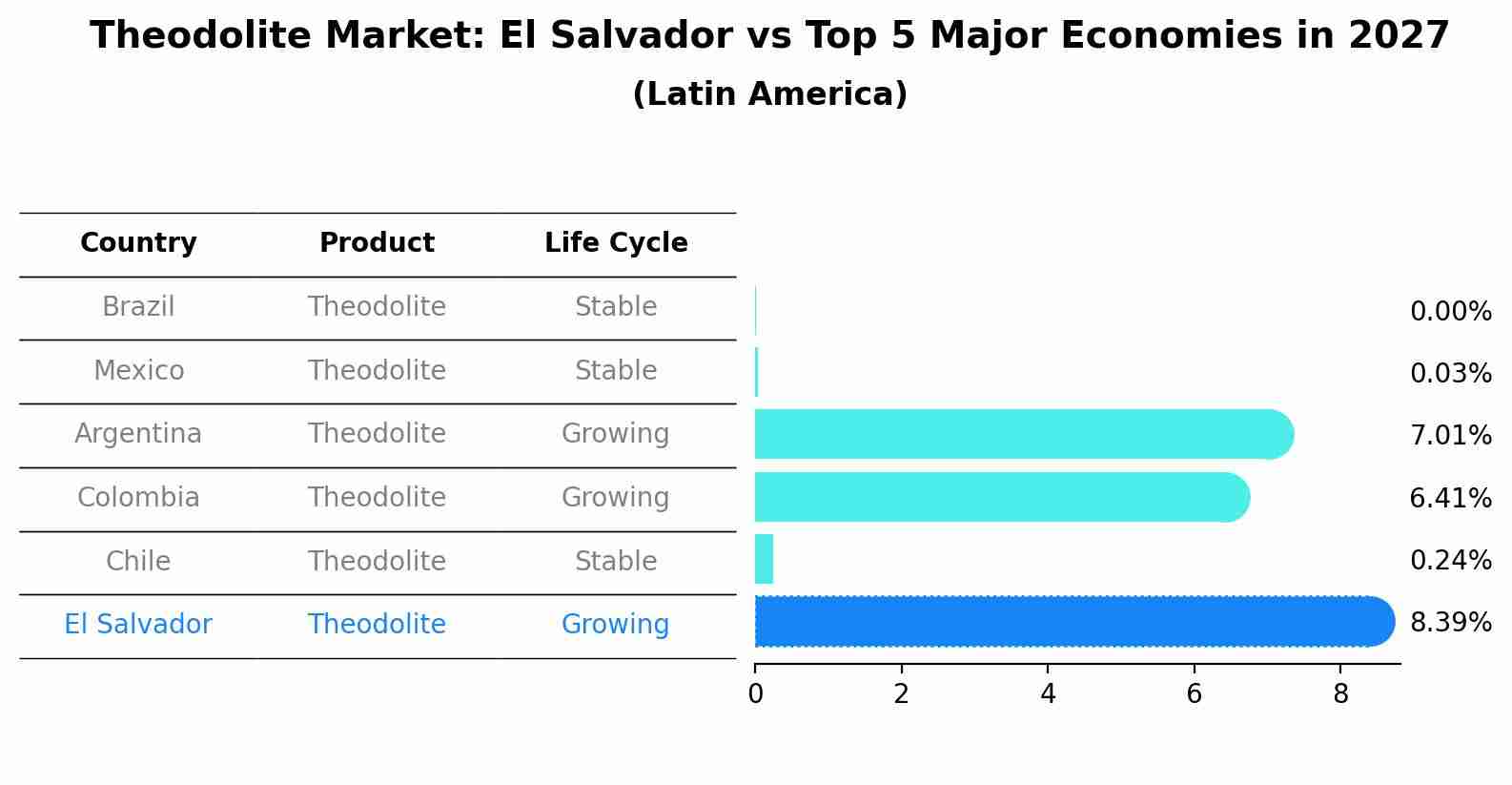 Theodolite Market: El Salvador vs Top 5 Major Economies in 2027
(Latin America)

| Country | Product | Life Cycle |
|---|---|---|
| Brazil | Theodolite | Stable |
| Mexico | Theodolite | Stable |
| Argentina | Theodolite | Growing |
| Colombia | Theodolite | Growing |
| Chile | Theodolite | Stable |
| El Salvador | Theodolite | Growing |

0.00%
0.03%
7.01%
6.41%
0.24%
8.39%

0 2 4 6 8